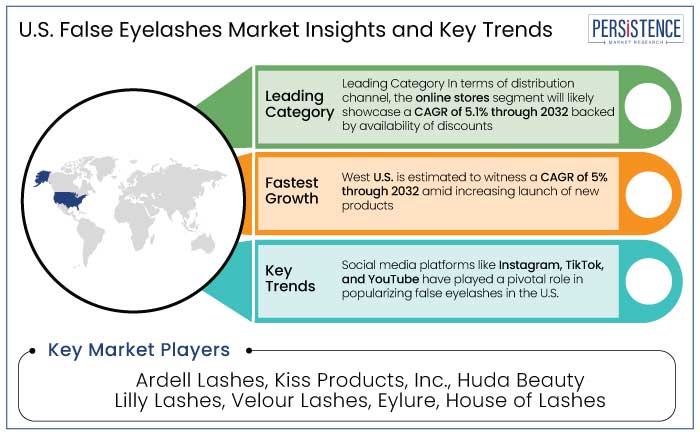 U.S. False Eyelashes Market Insights and Key Trends

PERSISTENCE
MARKET RESEARCH

Leading Category

Leading Category In terms of distribution channel, the online stores segment will likely showcase a CAGR of 5.1% through 2032 backed by availability of discounts

Fastest Growth

West U.S. is estimated to witness a CAGR of 5% through 2032 amid increasing launch of new products

Key Trends

Social media platforms like Instagram, TikTok, and YouTube have played a pivotal role in popularizing false eyelashes in the U.S.

Key Market Players

Ardell Lashes, Kiss Products, Inc., Huda Beauty Lilly Lashes, Velour Lashes, Eylure, House of Lashes